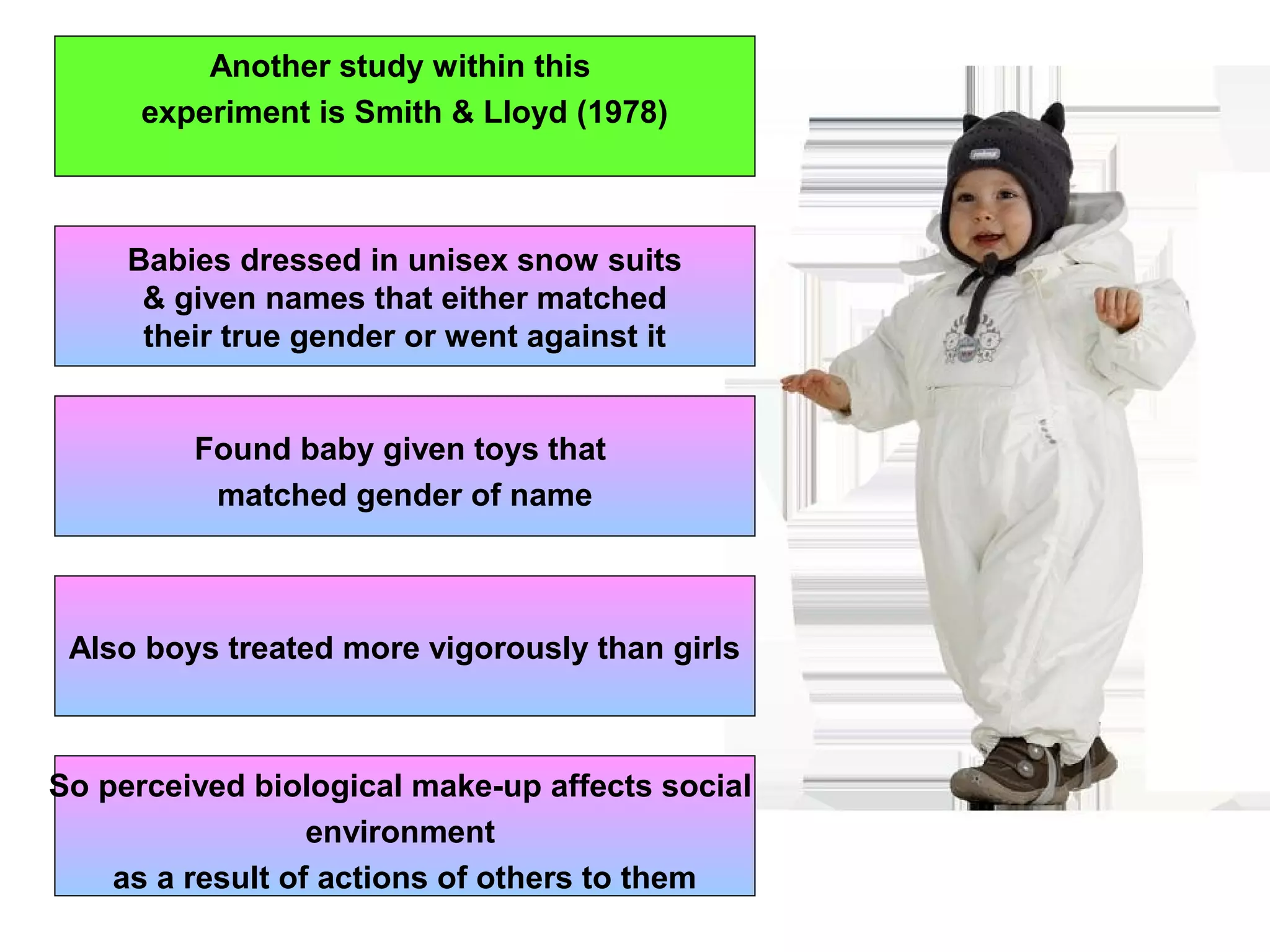 Another study within this experiment is Smith & Lloyd (1978)

Babies dressed in unisex snow suits & given names that either matched their true gender or went against it

Found baby given toys that matched gender of name

Also boys treated more vigorously than girls

So perceived biological make-up affects social environment
as a result of actions of others to them